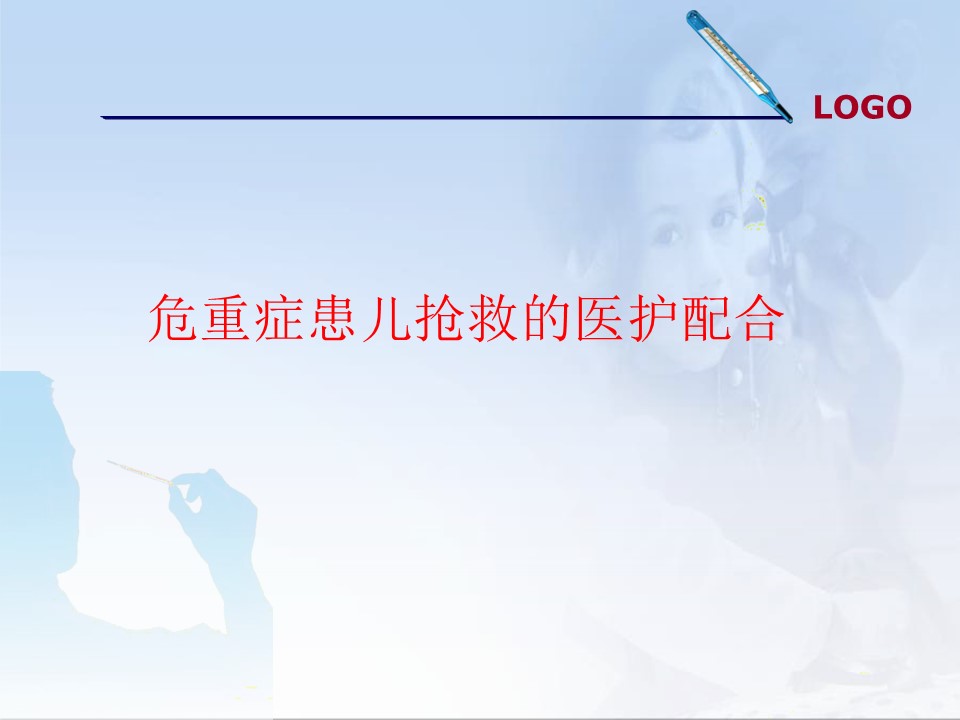 LOGO

危重症患儿抢救的医护配合